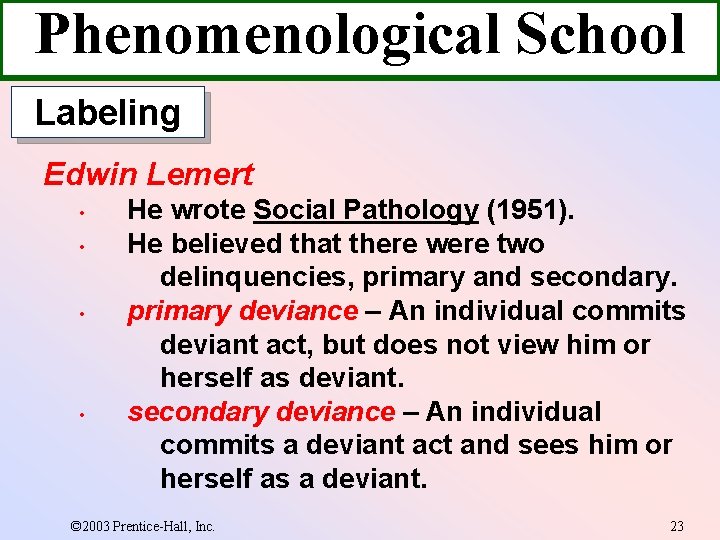 Phenomenological School

Labeling

Edwin Lemert

• He wrote Social Pathology (1951).
• He believed that there were two delinquencies, primary and secondary.
• primary deviance – An individual commits deviant act, but does not view him or herself as deviant.
• secondary deviance – An individual commits a deviant act and sees him or herself as a deviant.

©2003 Prentice-Hall, Inc.

23